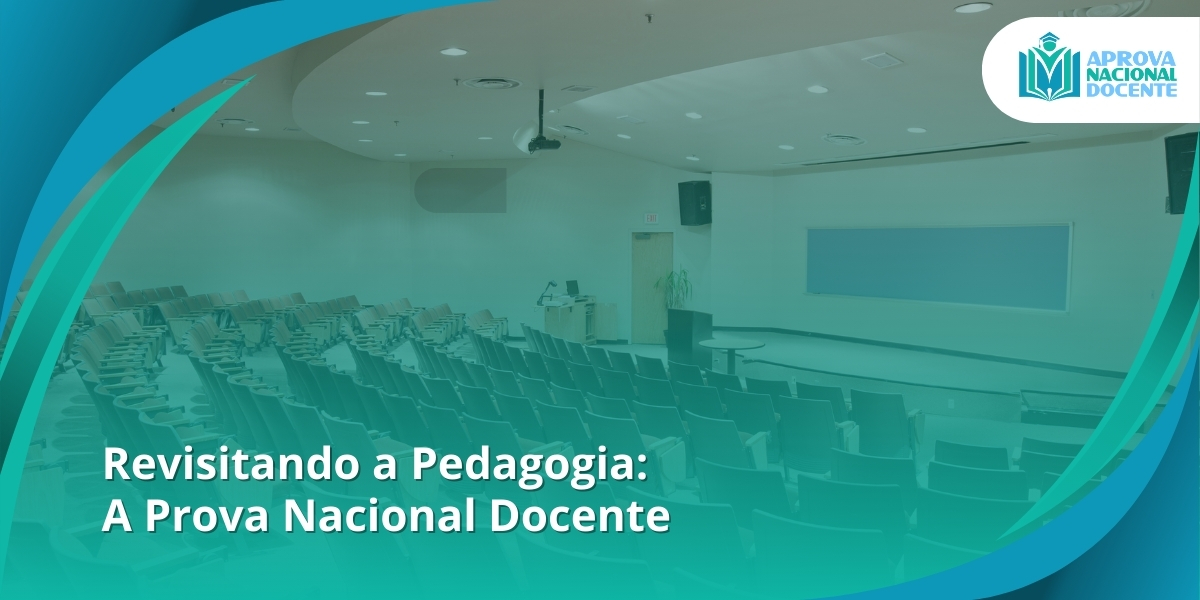 APROVA NACIONAL DOCENTE

Revisitando a Pedagogia:
A Prova Nacional Docente